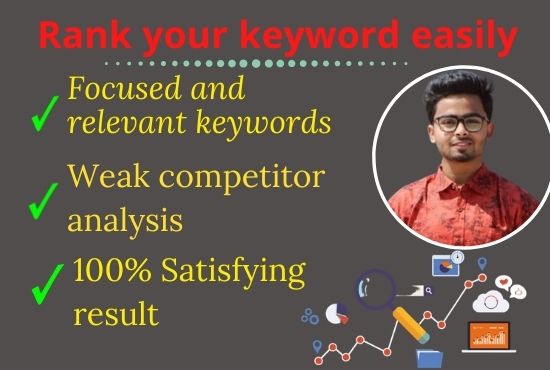 Rank your keyword easily

✓ Focused and relevant keywords

✓ Weak competitor analysis

✓ 100% Satisfying result